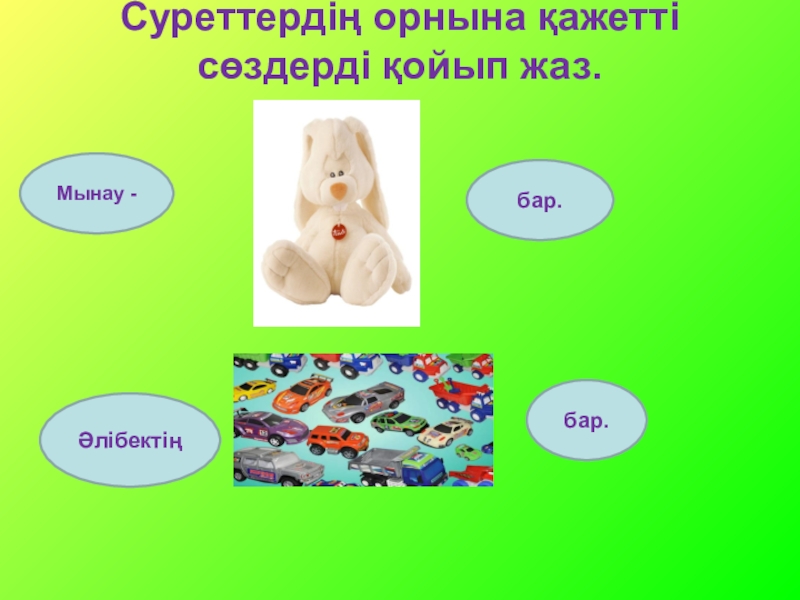 Суреттердің орнына қажетті сөздерді қойып жаз.

Мынау -

бар.

Әлібектің

бар.